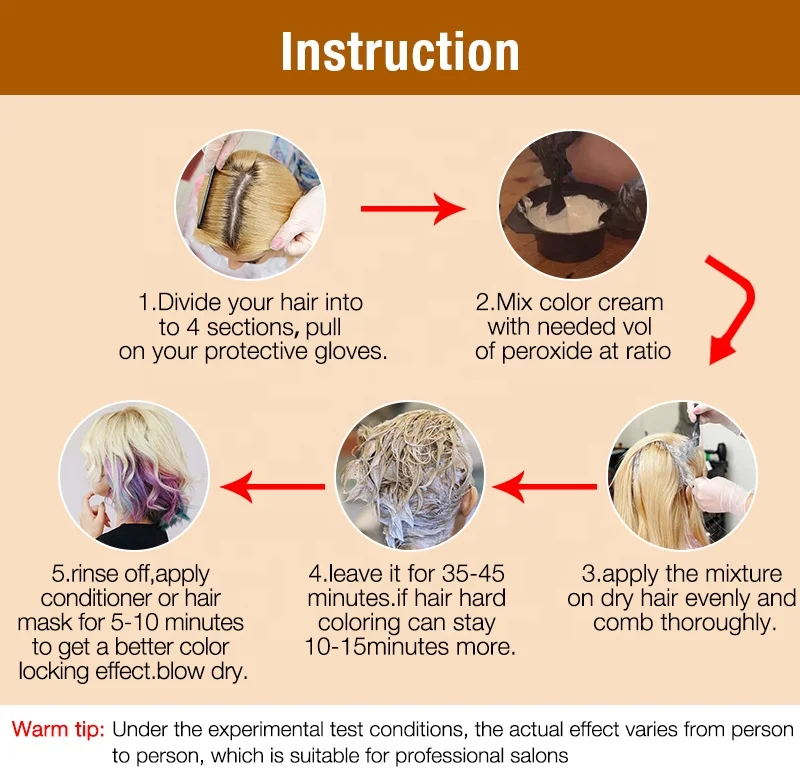 Instruction

1.Divide your hair into to 4 sections, pull on your protective gloves.

2.Mix color cream with needed vol of peroxide at ratio

3.apply the mixture on dry hair evenly and comb thoroughly.

4.leave it for 35-45 minutes.if hair hard coloring can stay 10-15minutes more.

5.rinse off,apply conditioner or hair mask for 5-10 minutes to get a better color locking effect.blow dry.

Warm tip: Under the experimental test conditions, the actual effect varies from person to person, which is suitable for professional salons